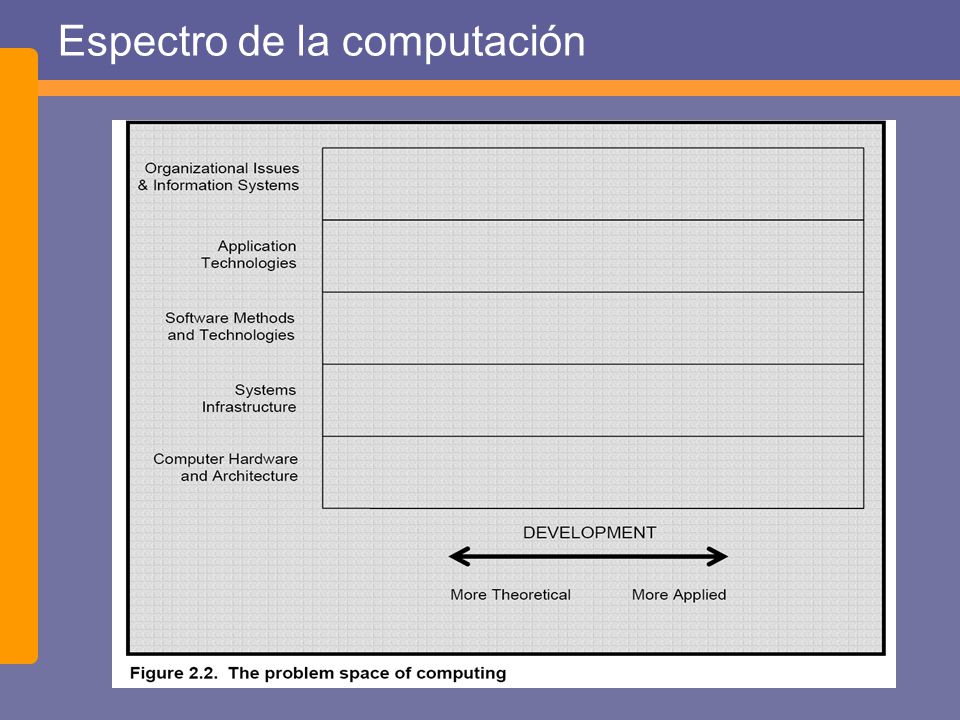 Espectro de la computación

Organizational Issues & Information Systems

Application Technologies

Software Methods and Technologies

Systems Infrastructure

Computer Hardware and Architecture

DEVELOPMENT

More Theoretical

More Applied

Figure 2.2. The problem space of computing